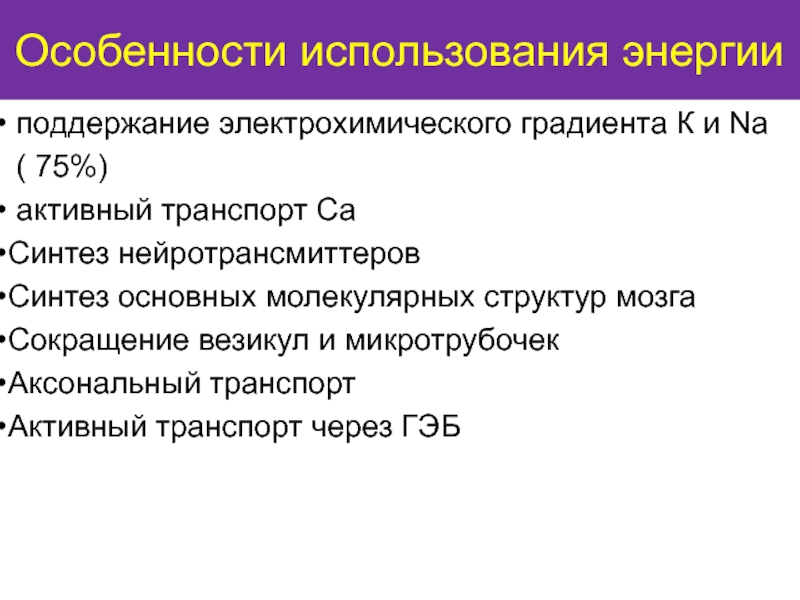 Особенности использования энергии

• поддержание электрохимического градиента К и Na ( 75%)
• активный транспорт Са
•Синтез нейротрансмиттеров
•Синтез основных молекулярных структур мозга
•Сокращение везикул и микротрубочек
•Аксональный транспорт
•Активный транспорт через ГЭБ